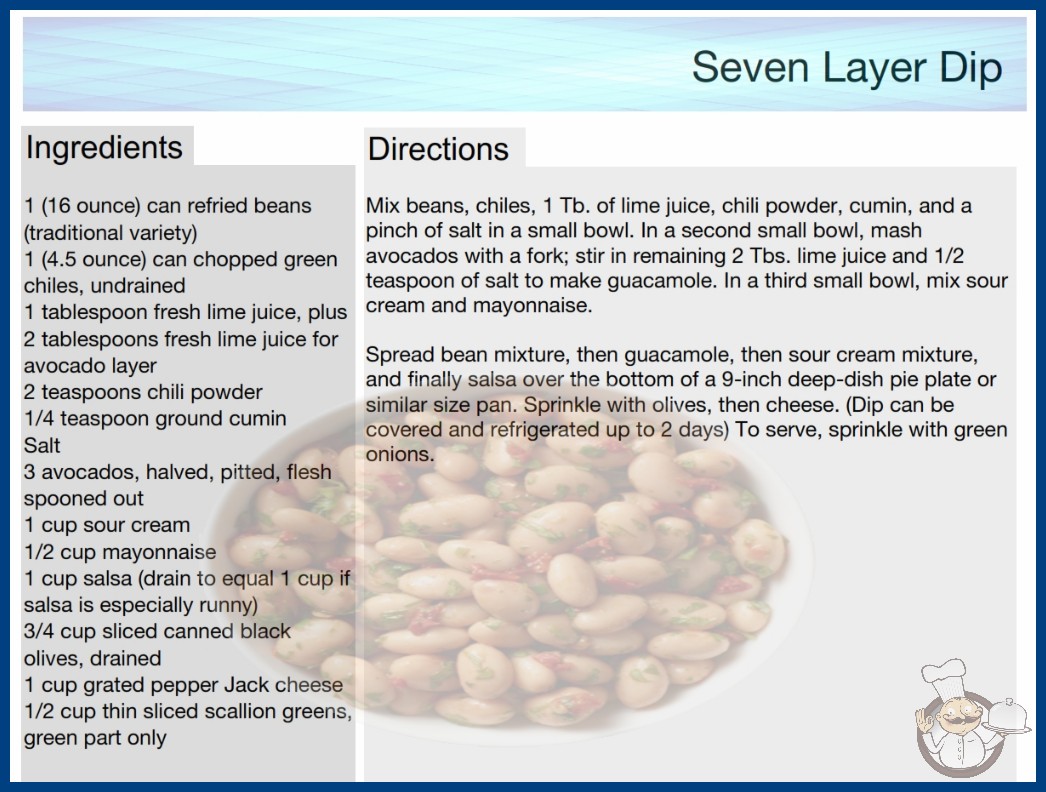 Seven Layer Dip

Ingredients

1 (16 ounce) can refried beans (traditional variety)
1 (4.5 ounce) can chopped green chiles, undrained
1 tablespoon fresh lime juice, plus 2 tablespoons fresh lime juice for avocado layer
2 teaspoons chili powder
1/4 teaspoon ground cumin
Salt
3 avocados, halved, pitted, flesh spooned out
1 cup sour cream
1/2 cup mayonnaise
1 cup salsa (drain to equal 1 cup if salsa is especially runny)
3/4 cup sliced canned black olives, drained
1 cup grated pepper Jack cheese
1/2 cup thin sliced scallion greens, green part only

Directions

Mix beans, chiles, 1 Tb. of lime juice, chili powder, cumin, and a pinch of salt in a small bowl. In a second small bowl, mash avocados with a fork; stir in remaining 2 Tbs. lime juice and 1/2 teaspoon of salt to make guacamole. In a third small bowl, mix sour cream and mayonnaise.

Spread bean mixture, then guacamole, then sour cream mixture, and finally salsa over the bottom of a 9-inch deep-dish pie plate or similar size pan. Sprinkle with olives, then cheese. (Dip can be covered and refrigerated up to 2 days) To serve, sprinkle with green onions.